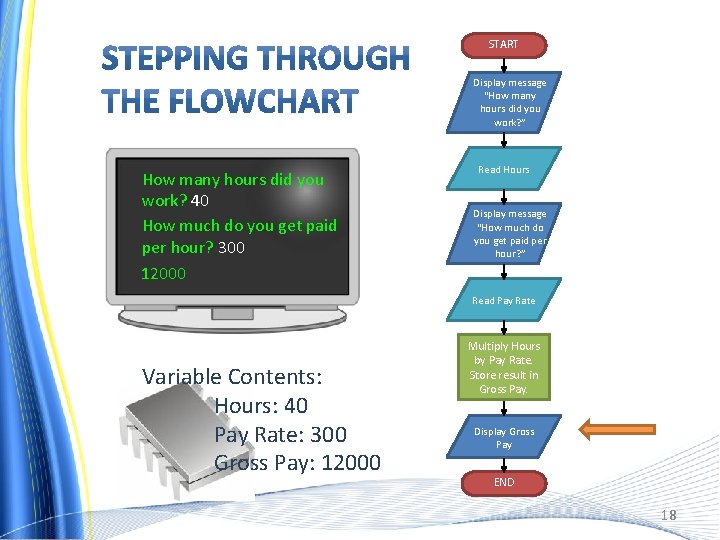 STEPPING THROUGH THE FLOWCHART

How many hours did you work? 40
How much do you get paid per hour? 300
12000

Variable Contents:
Hours: 40
Pay Rate: 300
Gross Pay: 12000

START

Display message "How many hours did you work?"

Read Hours

Display message "How much do you get paid per hour?"

Read Pay Rate

Multiply Hours by Pay Rate. Store result in Gross Pay.

Display Gross Pay

END

18